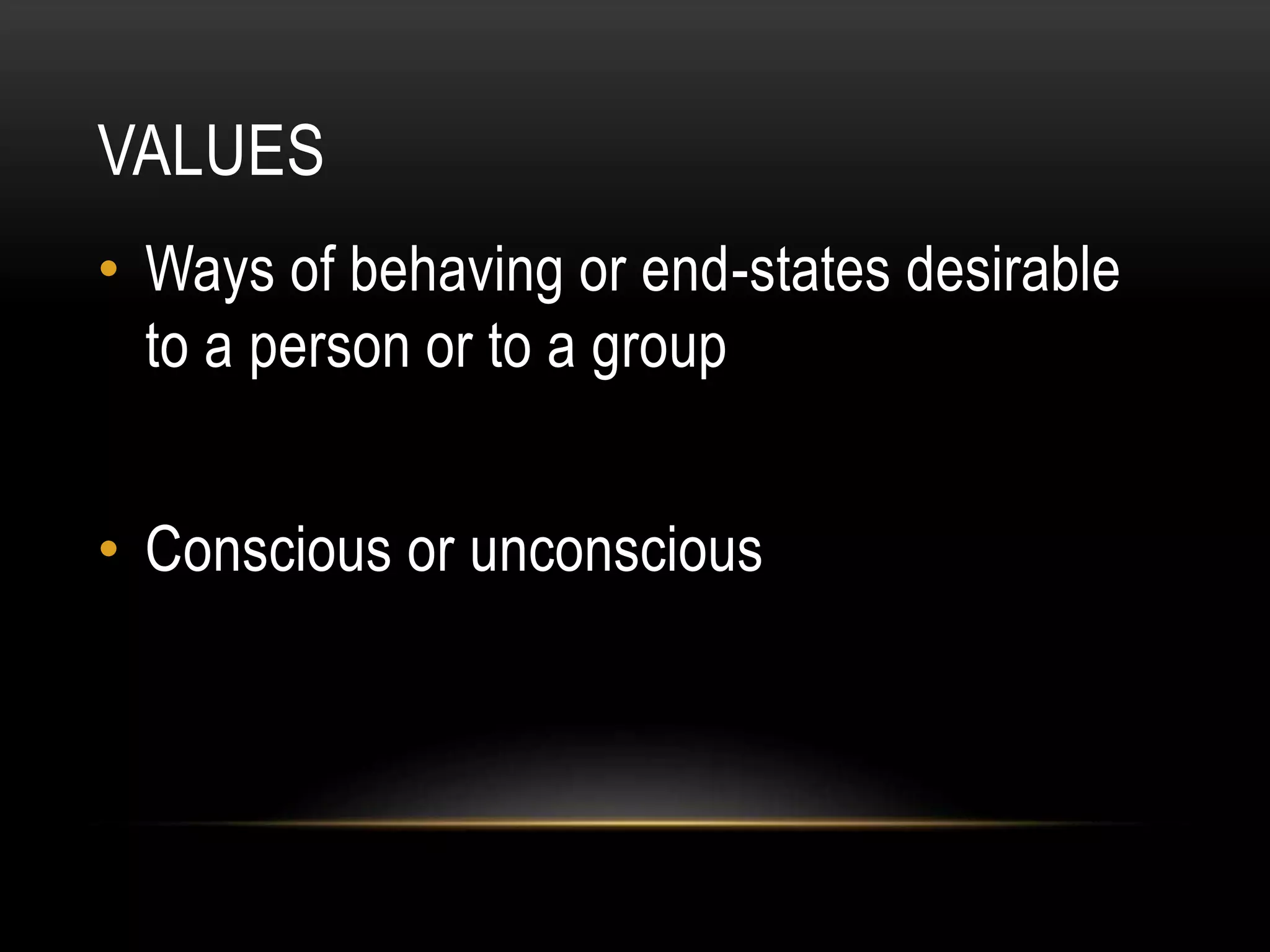 VALUES

• Ways of behaving or end-states desirable to a person or to a group

• Conscious or unconscious